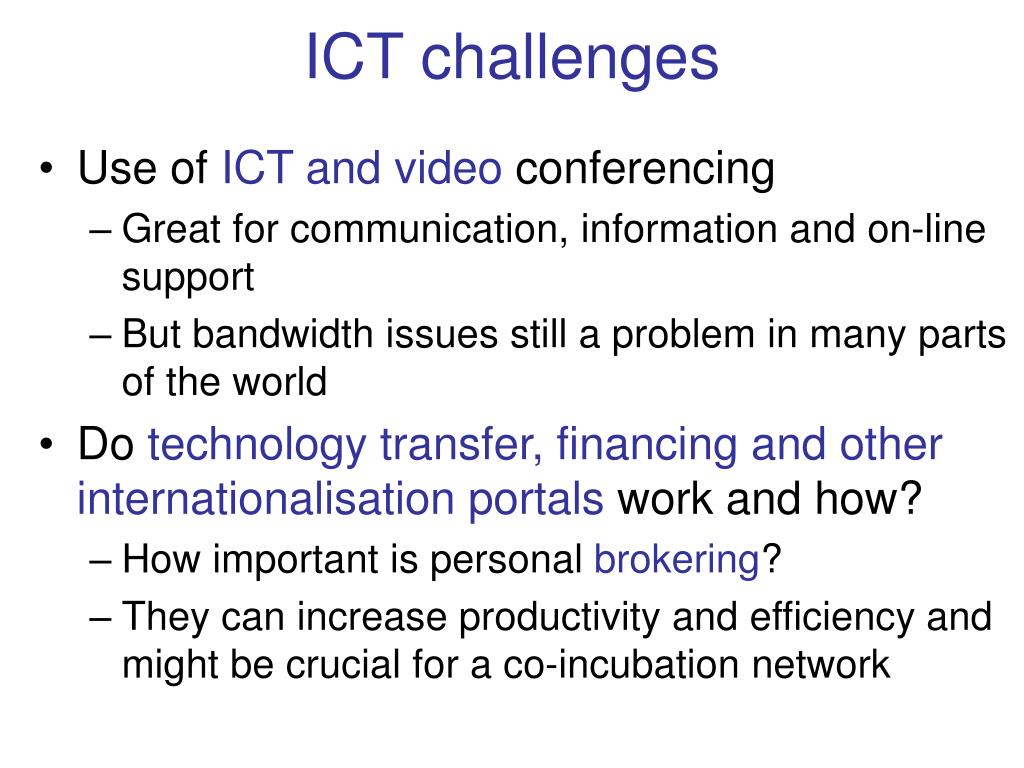 ICT challenges

• Use of ICT and video conferencing
– Great for communication, information and on-line support
– But bandwidth issues still a problem in many parts of the world

• Do technology transfer, financing and other internationalisation portals work and how?
– How important is personal brokering?
– They can increase productivity and efficiency and might be crucial for a co-incubation network